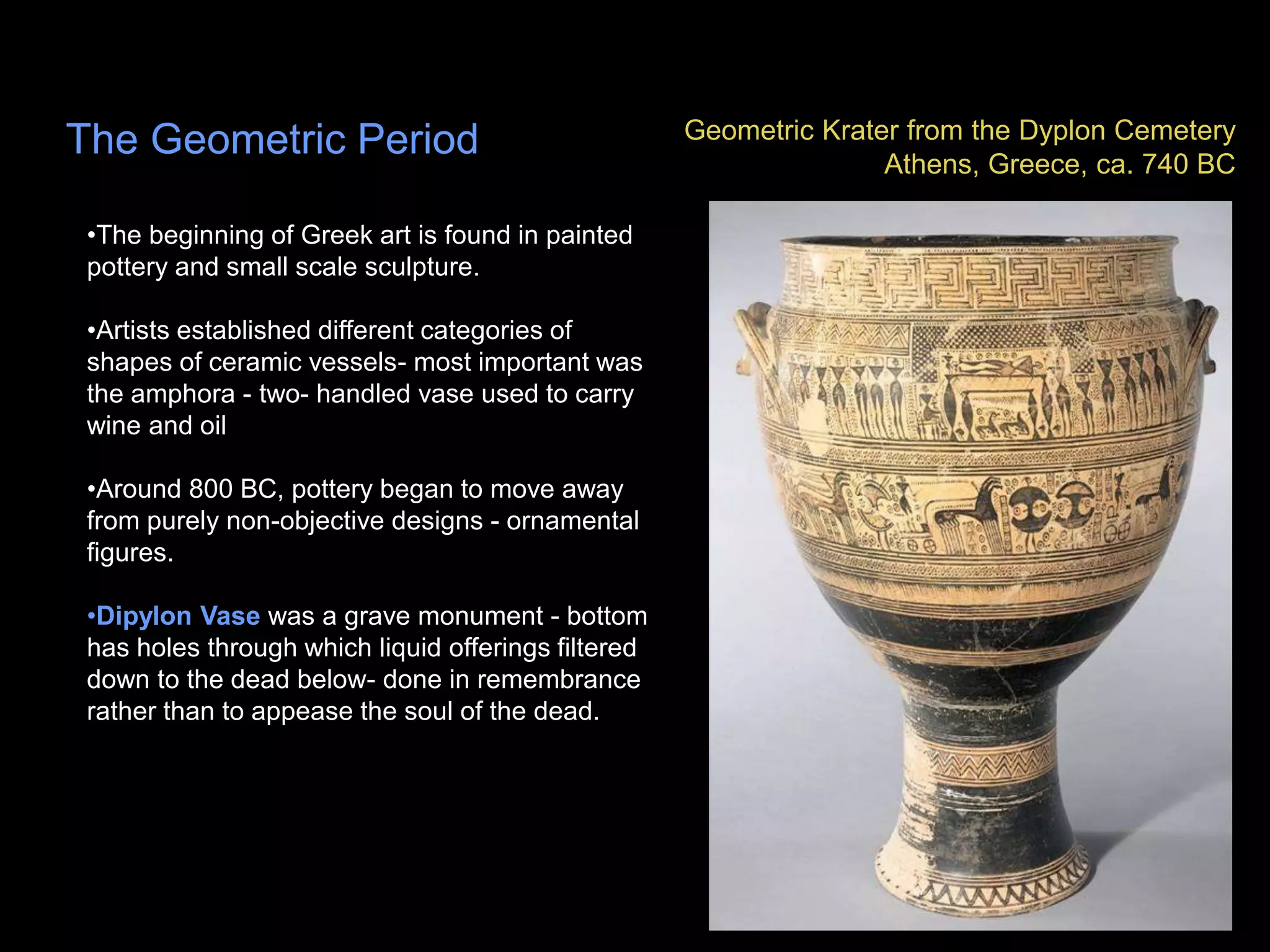 The Geometric Period

Geometric Krater from the Dyplon Cemetery
Athens, Greece, ca. 740 BC

•The beginning of Greek art is found in painted pottery and small scale sculpture.

•Artists established different categories of shapes of ceramic vessels- most important was the amphora - two- handled vase used to carry wine and oil

•Around 800 BC, pottery began to move away from purely non-objective designs - ornamental figures.

•Dipylon Vase was a grave monument - bottom has holes through which liquid offerings filtered down to the dead below- done in remembrance rather than to appease the soul of the dead.